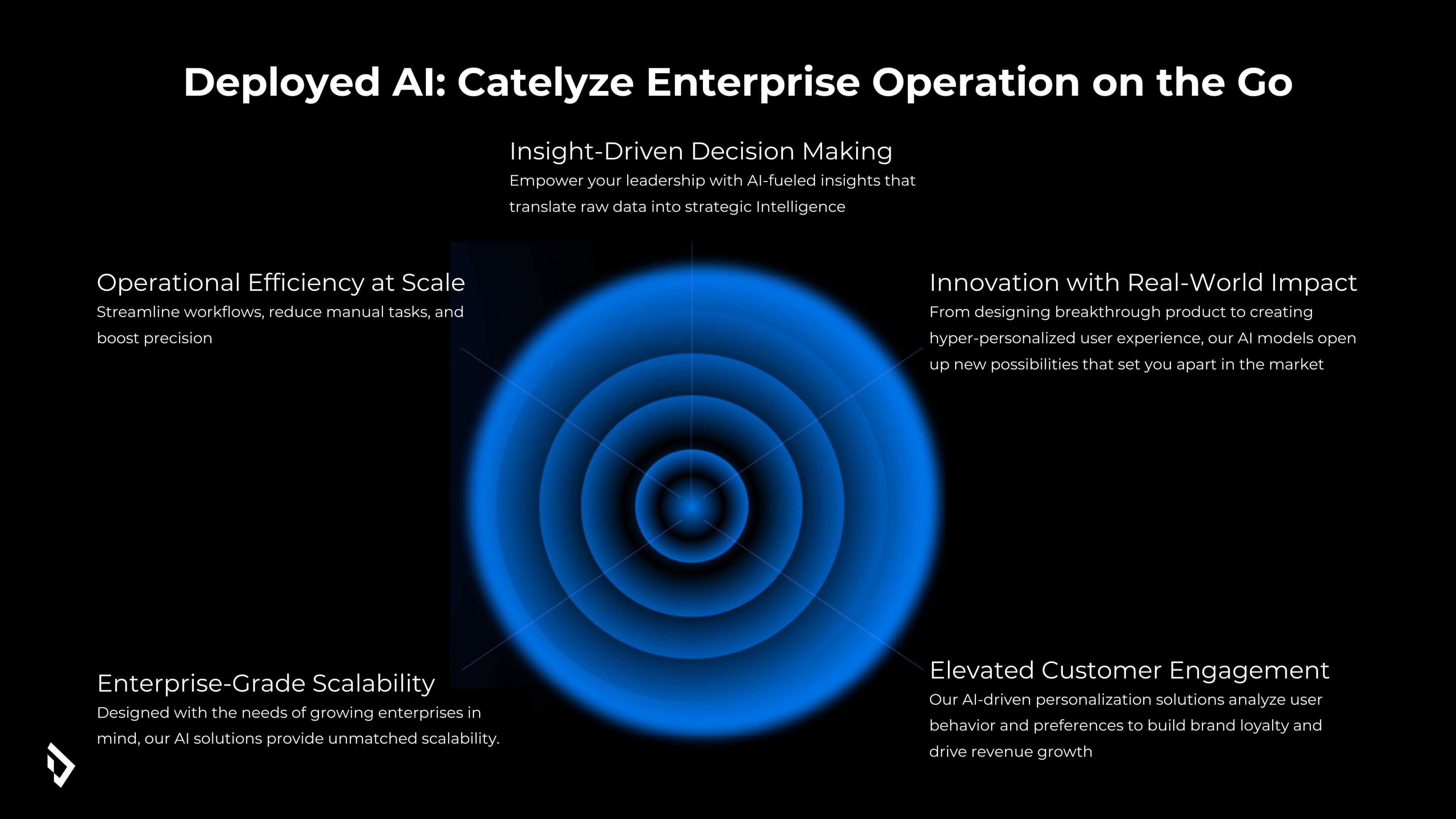 Deployed AI: Catelyze Enterprise Operation on the Go

Insight-Driven Decision Making
Empower your leadership with AI-fueled insights that translate raw data into strategic Intelligence

Operational Efficiency at Scale
Streamline workflows, reduce manual tasks, and boost precision

Innovation with Real-World Impact
From designing breakthrough product to creating hyper-personalized user experience, our AI models open up new possibilities that set you apart in the market

Enterprise-Grade Scalability
Designed with the needs of growing enterprises in mind, our AI solutions provide unmatched scalability.

Elevated Customer Engagement
Our AI-driven personalization solutions analyze user behavior and preferences to build brand loyalty and drive revenue growth